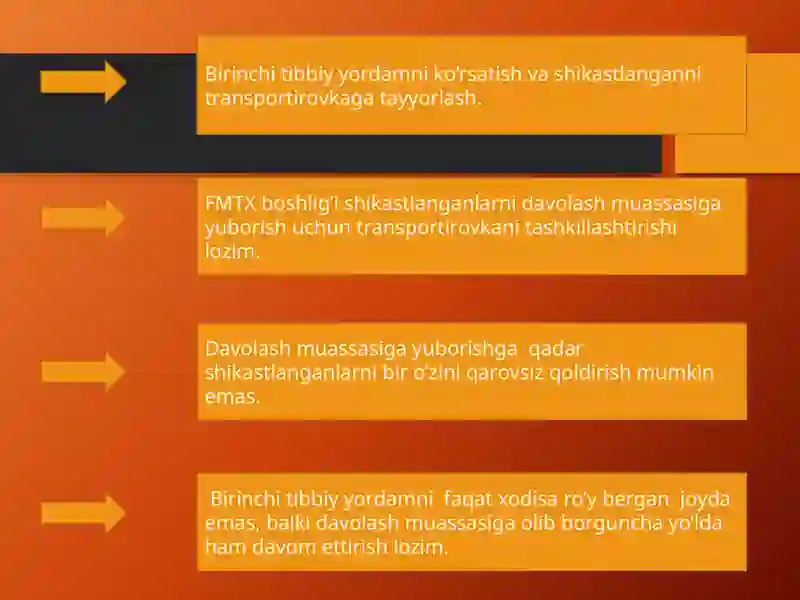 Birinchi tibbiy yordamni ko'rsatish va shikastlanganni transportirovkaga tayyorlash.

FMTX boshlig'i shikastlanganlarni davolash muassasiga yuborish uchun transportirovkani tashkillashtirishi lozim.

Davolash muassasiga yuborishga qadar shikastlanganlarni bir o'zini qarovsiz qoldirish mumkin emas.

Birinchi tibbiy yordamni faqat xodisa ro'y bergan joyda emas, balki davolash muassasiga olib borguncha yo'lda ham davom ettirish lozim.